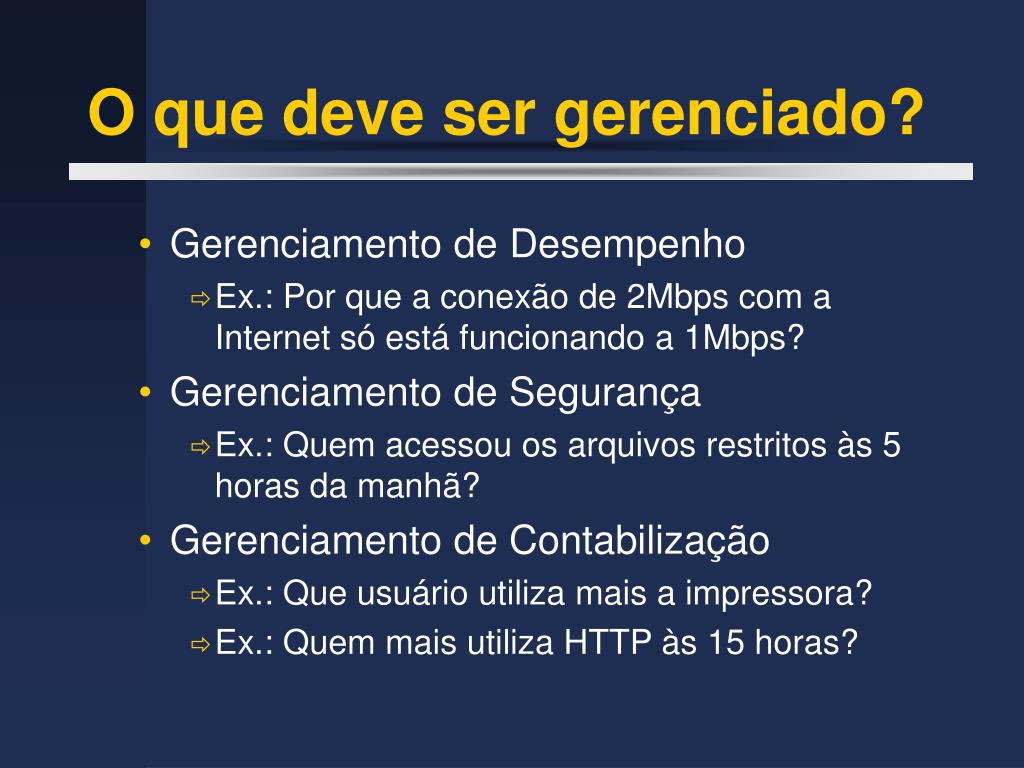 O que deve ser gerenciado?

• Gerenciamento de Desempenho
⇨ Ex.: Por que a conexão de 2Mbps com a Internet só está funcionando a 1Mbps?
• Gerenciamento de Segurança
⇨ Ex.: Quem acessou os arquivos restritos às 5 horas da manhã?
• Gerenciamento de Contabilização
⇨ Ex.: Que usuário utiliza mais a impressora?
⇨ Ex.: Quem mais utiliza HTTP às 15 horas?